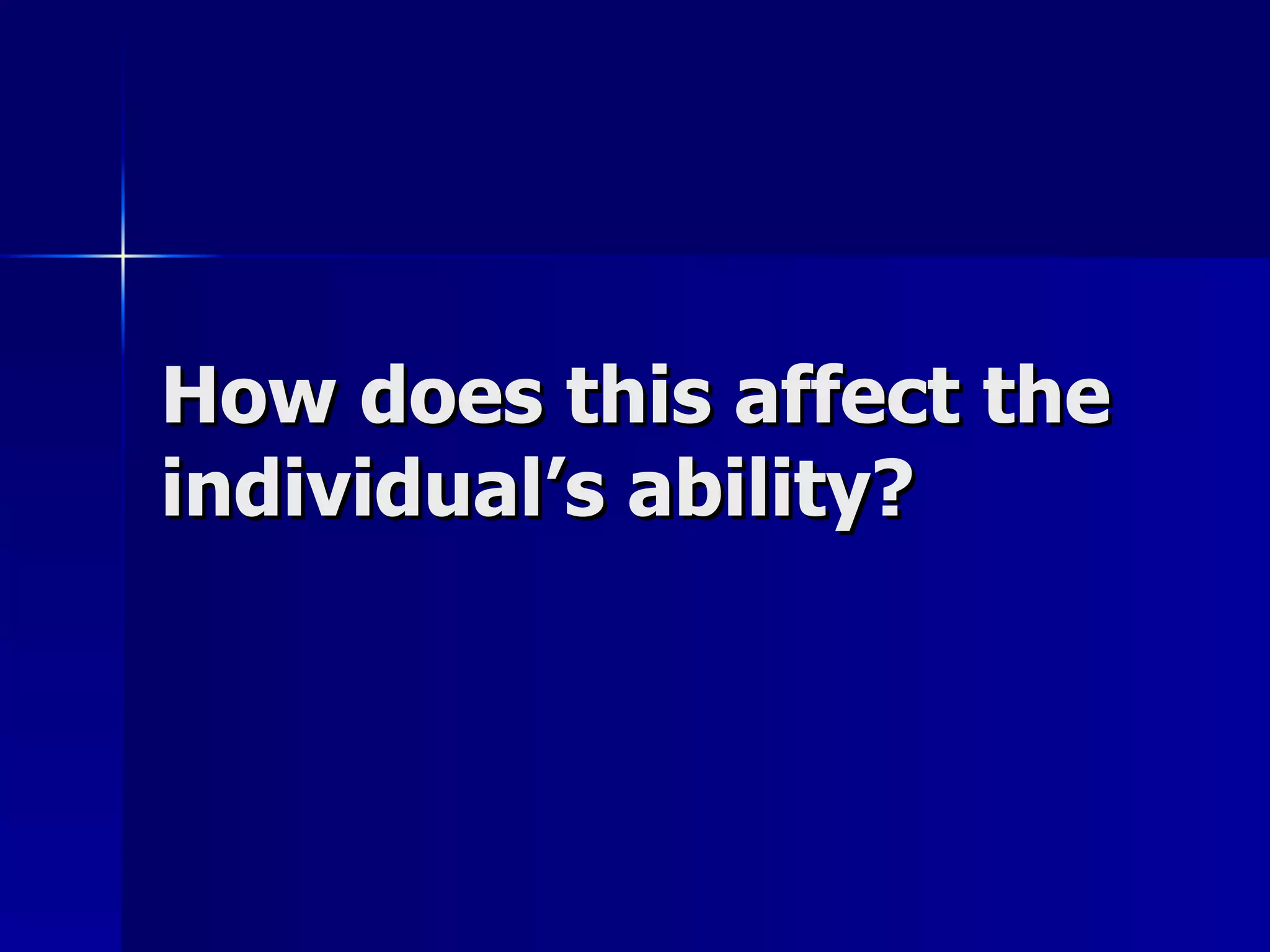 How does this affect the individual’s ability?